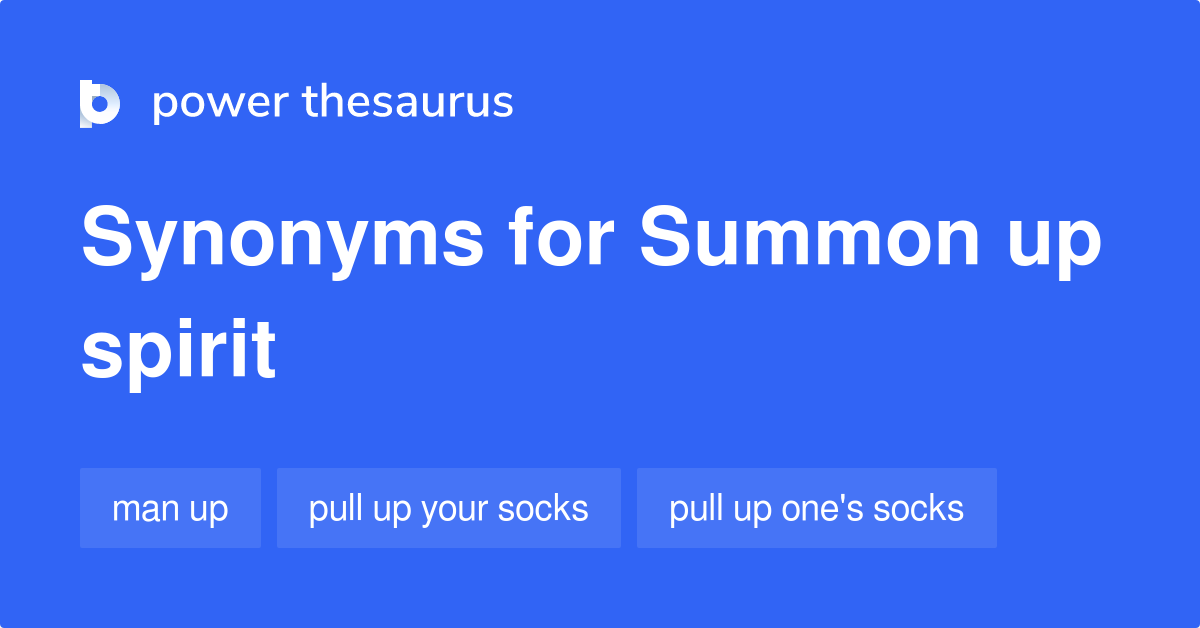 power thesaurus

Synonyms for Summon up spirit

man up

pull up your socks

pull up one's socks